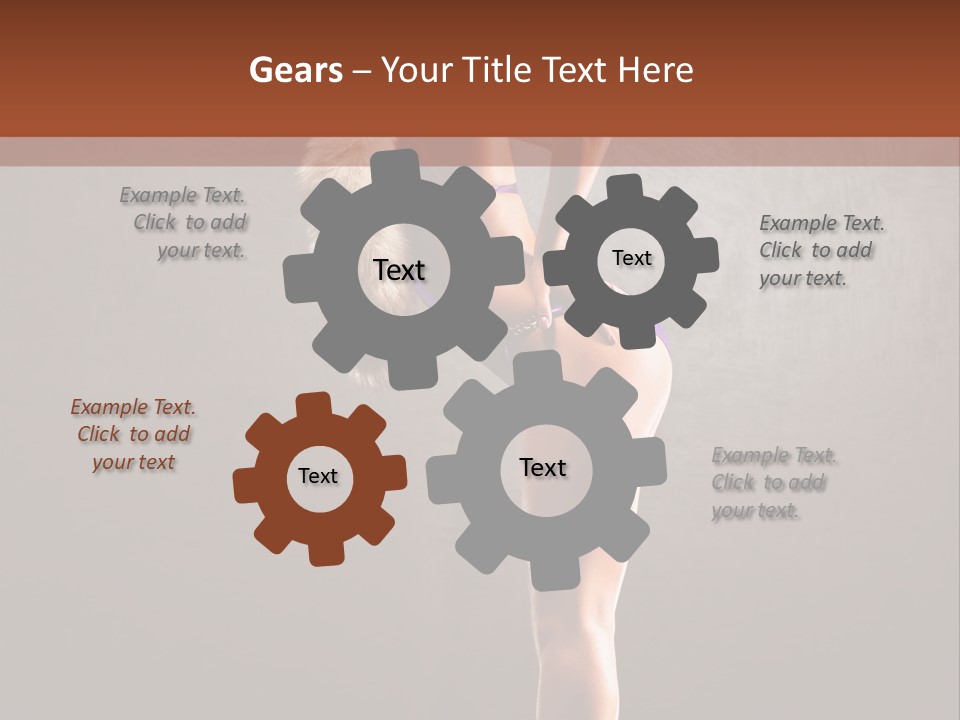 Gears – Your Title Text Here

Example Text. Click to add your text.

Text

Text

Example Text. Click to add your text.

Example Text. Click to add your text

Text

Text

Example Text. Click to add your text.